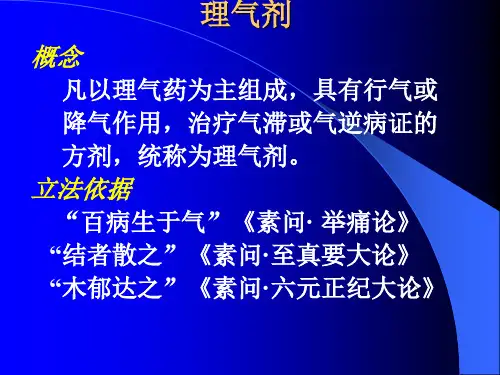 理气剂

概念

凡以理气药为主组成，具有行气或降气作用，治疗气滞或气逆病证的方剂，统称为理气剂。

立法依据

“百病生于气”《素问· 举痛论》
“结者散之”《素问·至真要大论》
“木郁达之”《素问·六元正纪大论》